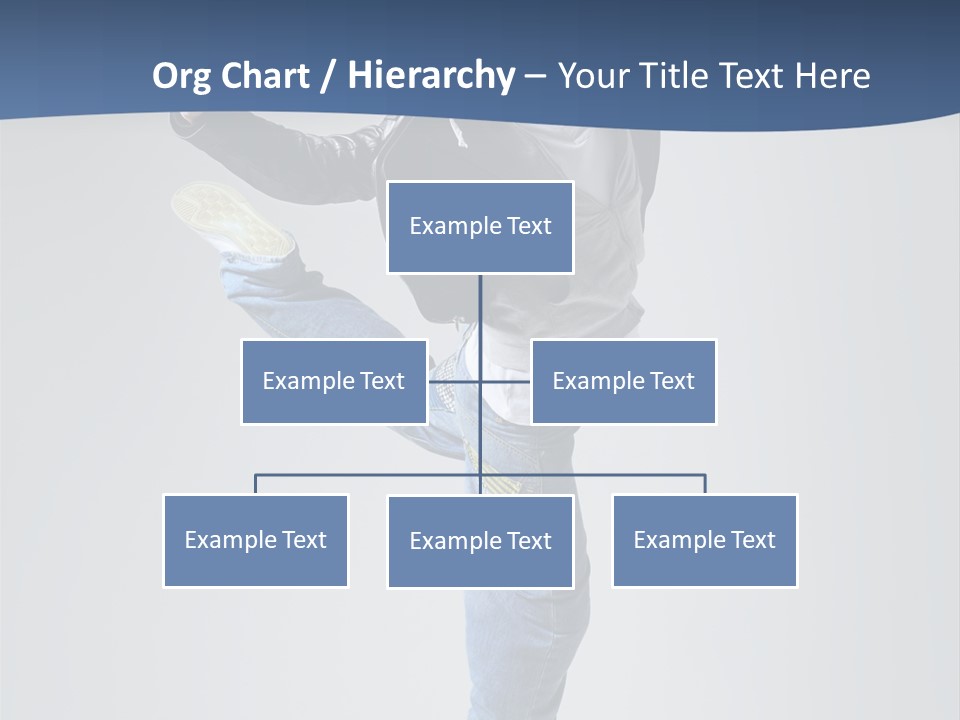 Org Chart / Hierarchy – Your Title Text Here

Example Text

Example Text

Example Text

Example Text

Example Text

Example Text